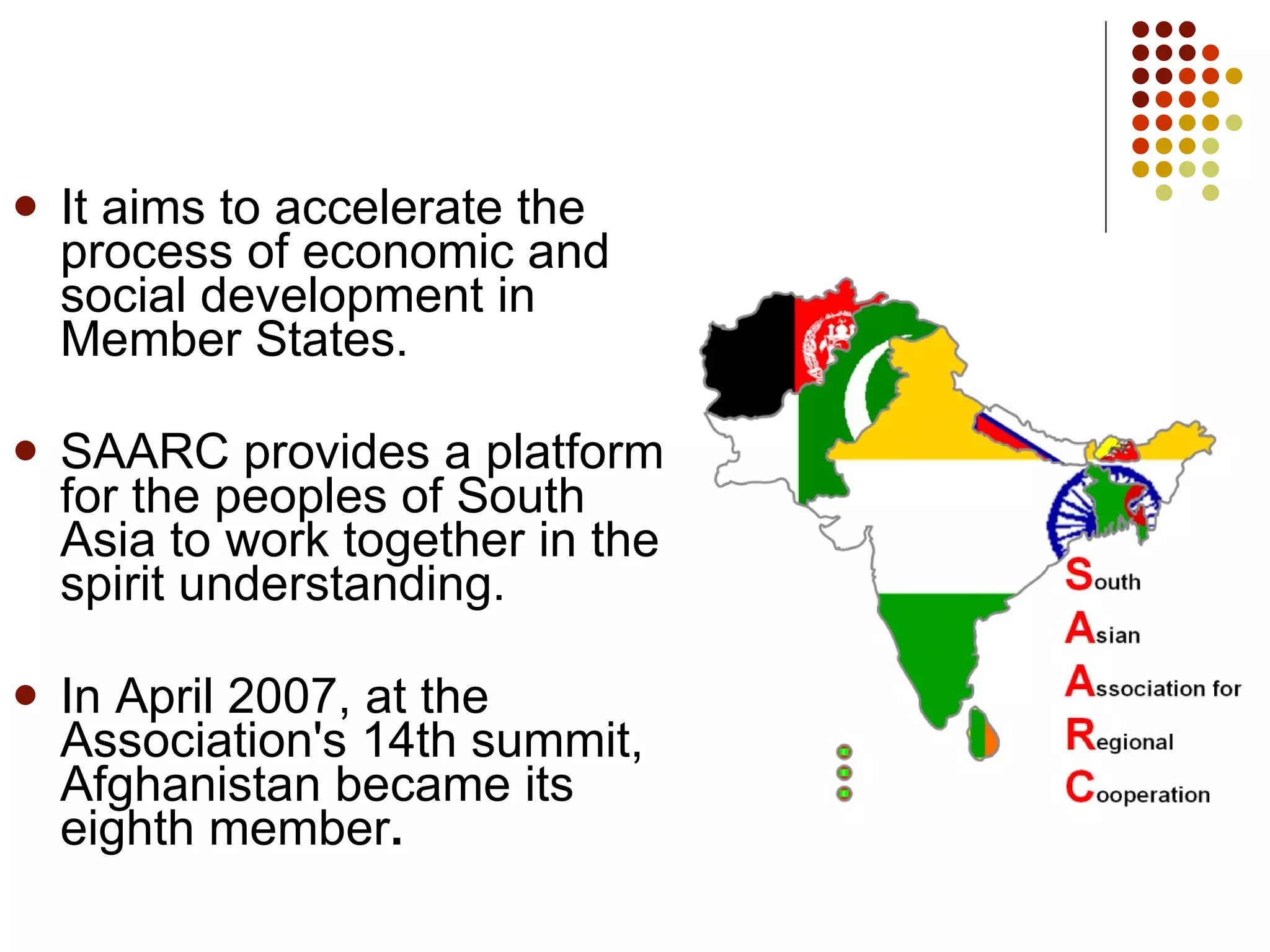 - It aims to accelerate the process of economic and social development in Member States.

- SAARC provides a platform for the peoples of South Asia to work together in the spirit understanding.

- In April 2007, at the Association's 14th summit, Afghanistan became its eighth member.

South
Asian
Association for
Regional
Cooperation